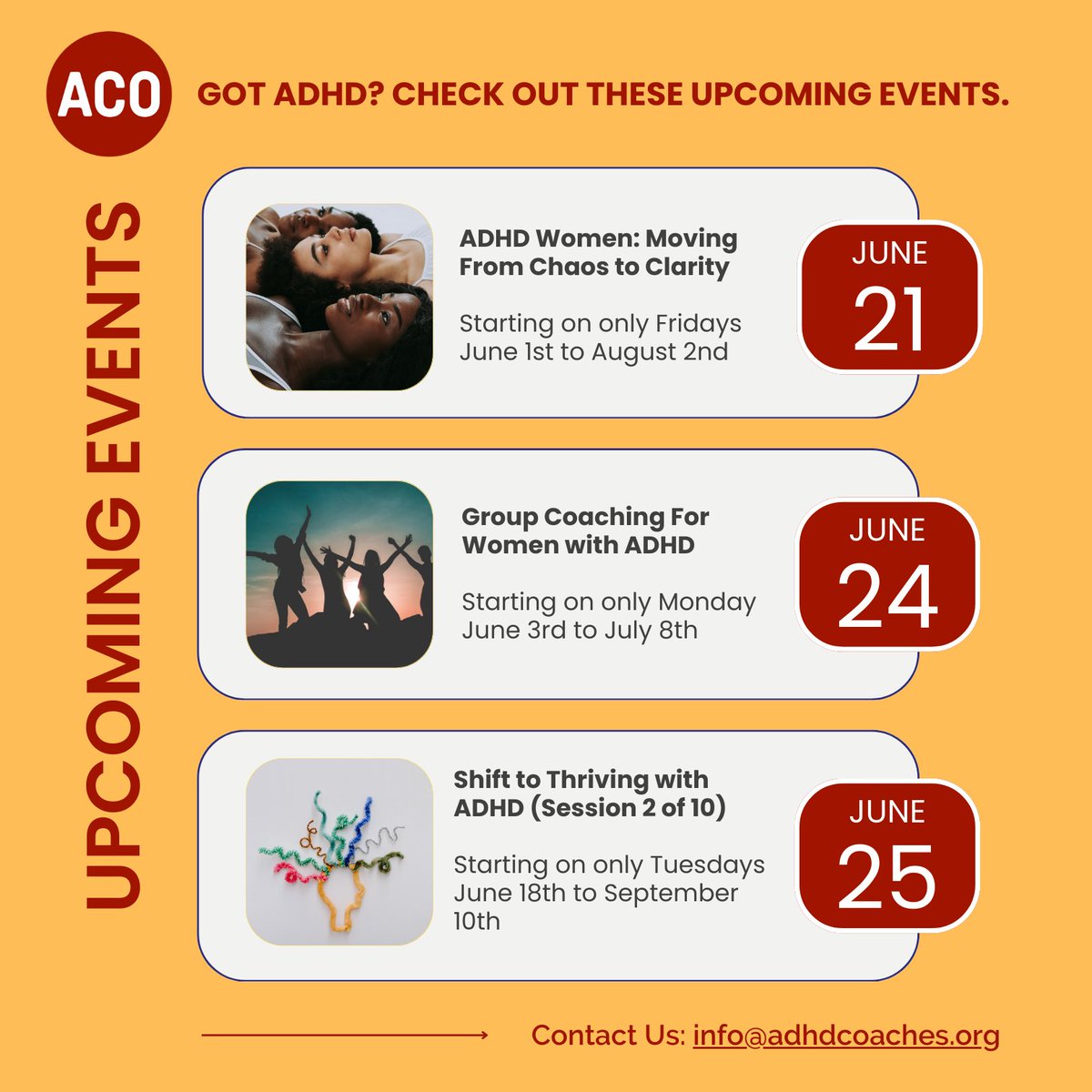 ACO

GOT ADHD? CHECK OUT THESE UPCOMING EVENTS.

UPCOMING EVENTS

ADHD Women: Moving From Chaos to Clarity

Starting on only Fridays June 1st to August 2nd

JUNE 21

Group Coaching For Women with ADHD

Starting on only Monday June 3rd to July 8th

JUNE 24

Shift to Thriving with ADHD (Session 2 of 10)

Starting on only Tuesdays June 18th to September 10th

JUNE 25

Contact Us: info@adhdcoaches.org